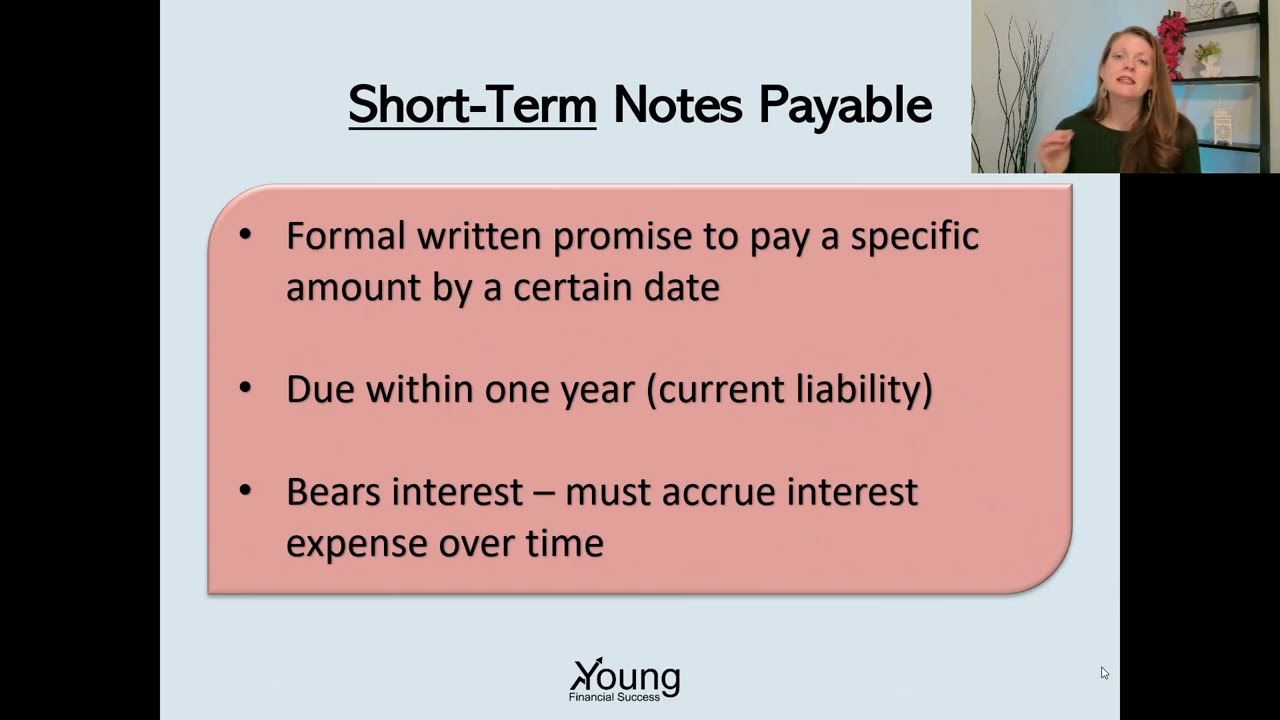 Short-Term Notes Payable

• Formal written promise to pay a specific amount by a certain date

• Due within one year (current liability)

• Bears interest – must accrue interest expense over time

Young
Financial Success